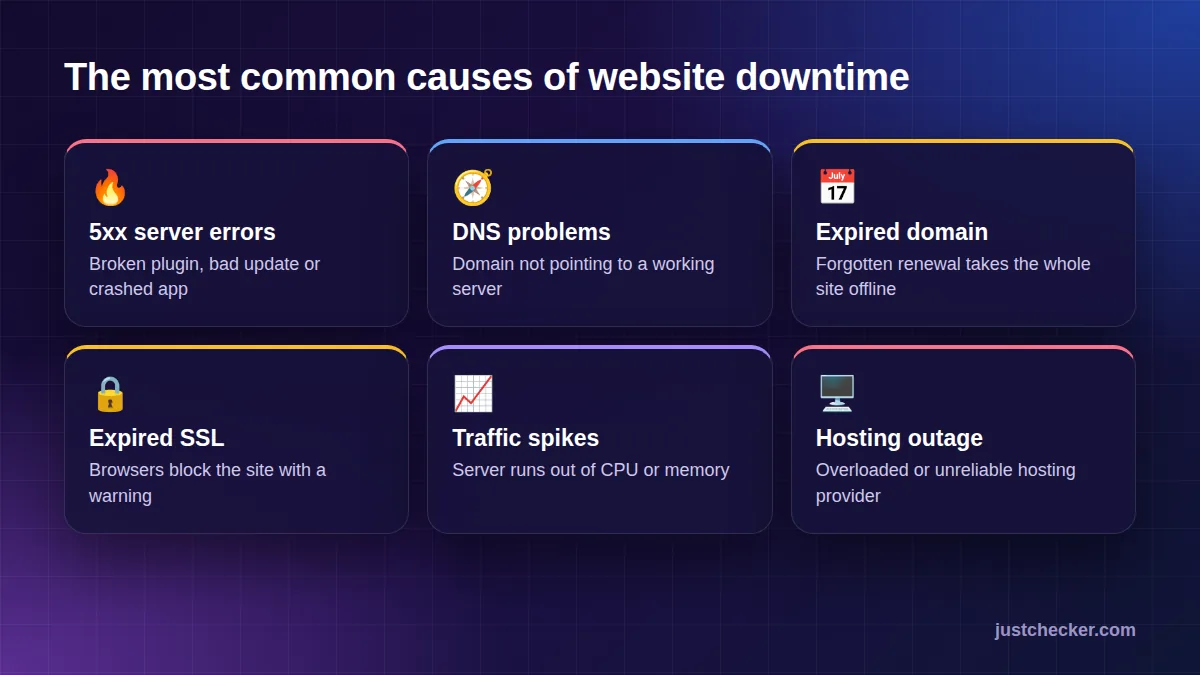 The most common causes of website downtime

5xx server errors
Broken plugin, bad update or crashed app

DNS problems
Domain not pointing to a working server

July
17
Expired domain
Forgotten renewal takes the whole site offline

Expired SSL
Browsers block the site with a warning

Traffic spikes
Server runs out of CPU or memory

Hosting outage
Overloaded or unreliable hosting provider

justchecker.com